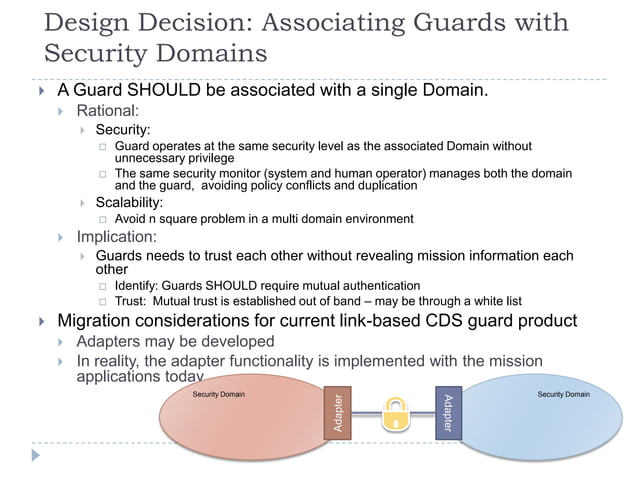 Design Decision: Associating Guards with Security Domains

A Guard SHOULD be associated with a single Domain.

Rational:

Security:

Guard operates at the same security level as the associated Domain without unnecessary privilege

The same security monitor (system and human operator) manages both the domain and the guard, avoiding policy conflicts and duplication

Scalability:

Avoid n square problem in a multi domain environment

Implication:

Guards needs to trust each other without revealing mission information each other

Identify: Guards SHOULD require mutual authentication

Trust: Mutual trust is established out of band – may be through a white list

Migration considerations for current link-based CDS guard product

Adapters may be developed

In reality, the adapter functionality is implemented with the mission applications today

Security Domain

Adapter

Adapter

Security Domain